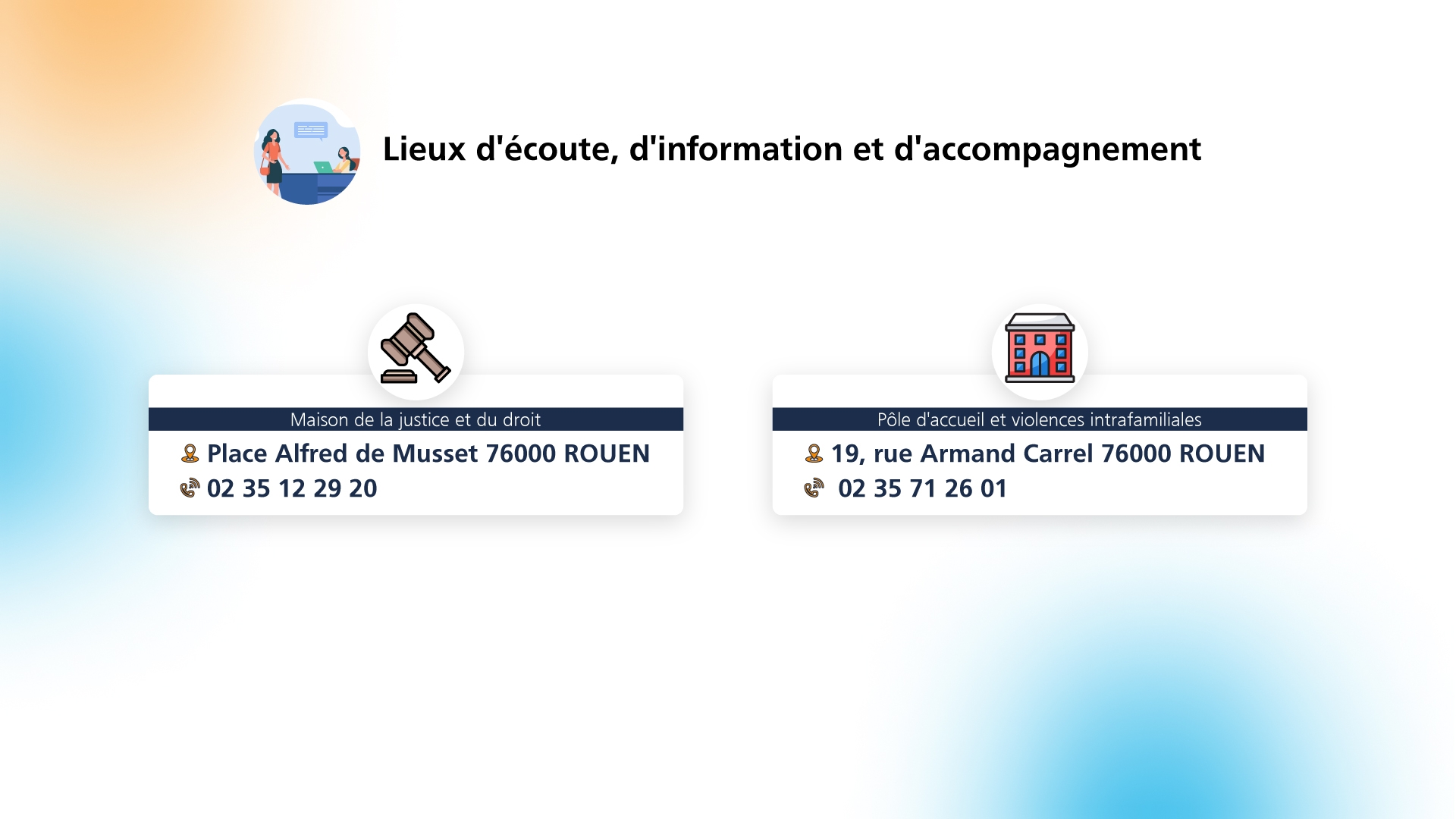 Lieux d'écoute, d'information et d'accompagnement

Maison de la justice et du droit

Place Alfred de Musset 76000 ROUEN

02 35 12 29 20

Pôle d'accueil et violences intrafamiliales

19, rue Armand Carrel 76000 ROUEN

02 35 71 26 01